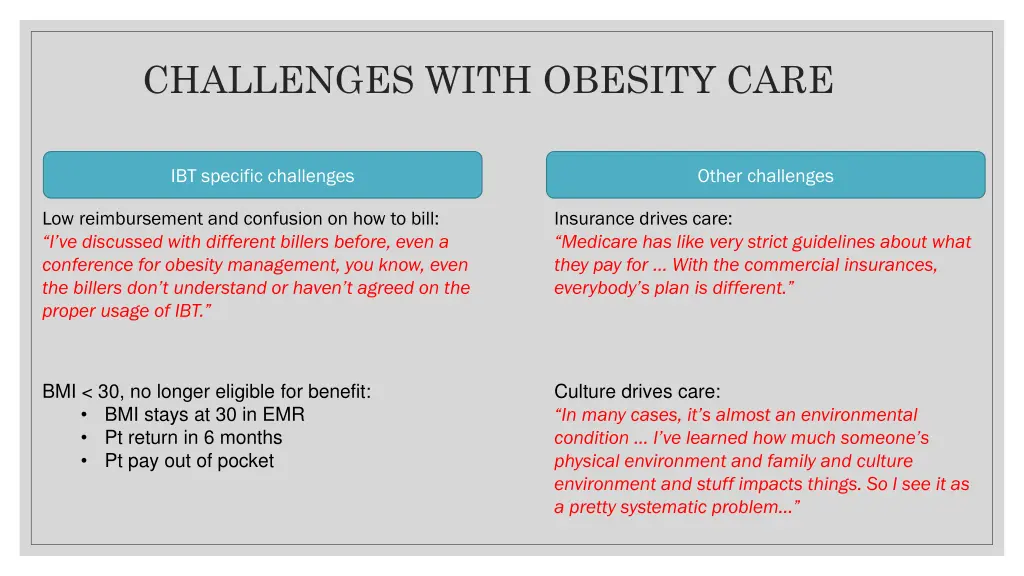 CHALLENGES WITH OBESITY CARE

IBT specific challenges

Low reimbursement and confusion on how to bill:
"I've discussed with different billers before, even a conference for obesity management, you know, even the billers don't understand or haven't agreed on the proper usage of IBT."

BMI < 30, no longer eligible for benefit:
• BMI stays at 30 in EMR
• Pt return in 6 months
• Pt pay out of pocket

Other challenges

Insurance drives care:
"Medicare has like very strict guidelines about what they pay for … With the commercial insurances, everybody's plan is different."

Culture drives care:
"In many cases, it's almost an environmental condition … I've learned how much someone's physical environment and family and culture environment and stuff impacts things. So I see it as a pretty systematic problem…"